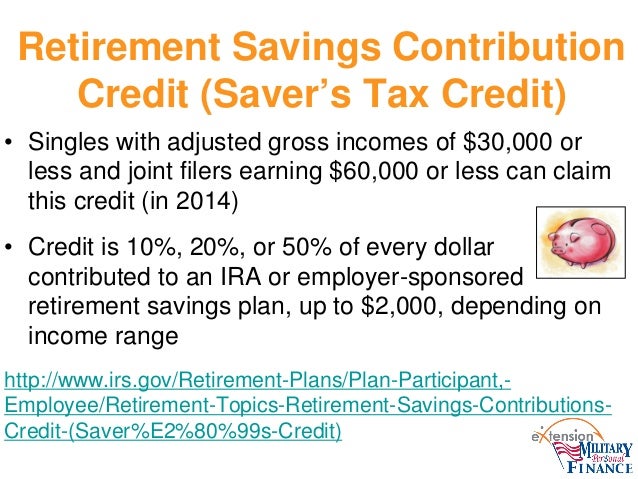 Retirement Savings Contribution Credit (Saver's Tax Credit)

• Singles with adjusted gross incomes of \$30,000 or less and joint filers earning \$60,000 or less can claim this credit (in 2014)

• Credit is 10%, 20%, or 50% of every dollar contributed to an IRA or employer-sponsored retirement savings plan, up to \$2,000, depending on income range

http://www.irs.gov/Retirement-Plans/Plan-Participant,-Employee/Retirement-Topics-Retirement-Savings-Contributions-Credit-(Saver%E2%80%99s-Credit)

eXtension
MILITARY
Personal
FINANCE